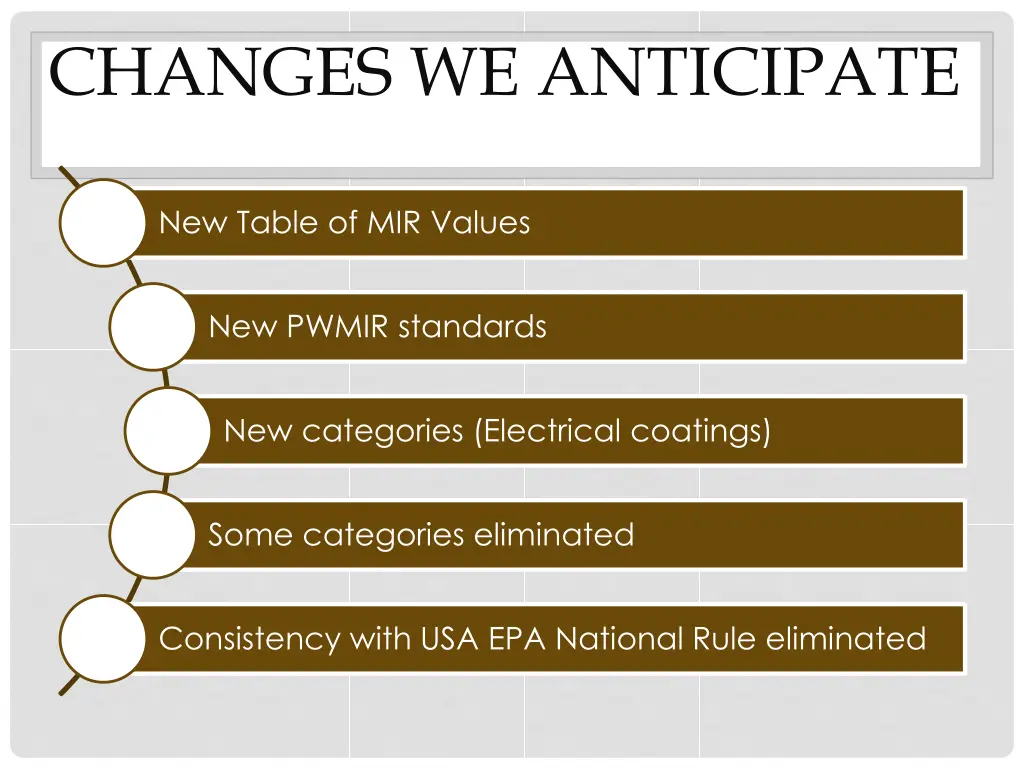 CHANGES WE ANTICIPATE

New Table of MIR Values

New PWMIR standards

New categories (Electrical coatings)

Some categories eliminated

Consistency with USA EPA National Rule eliminated